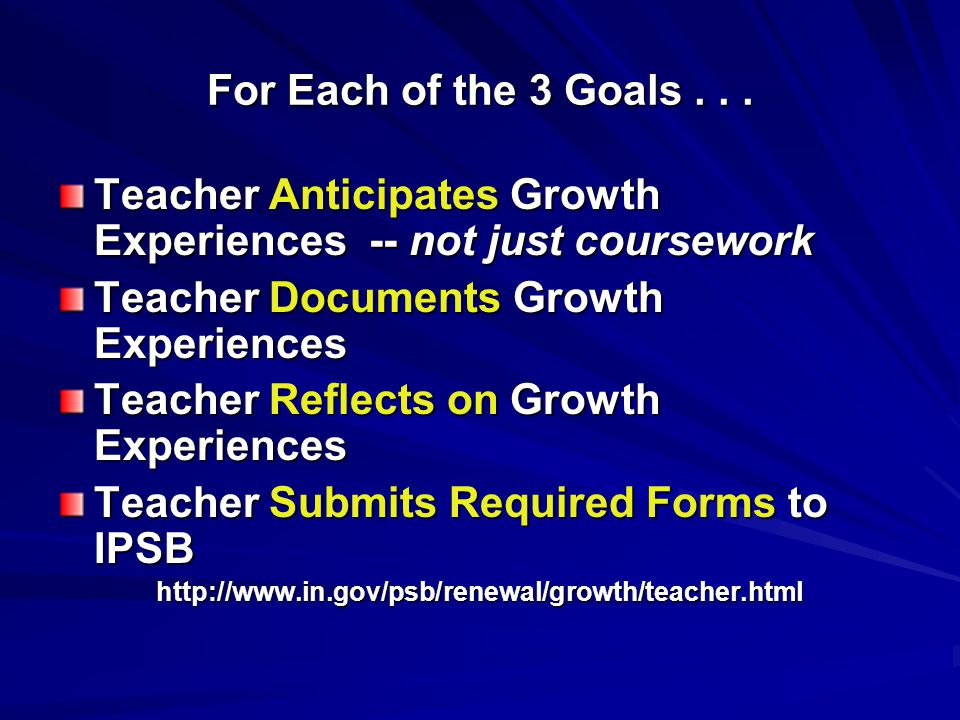 For Each of the 3 Goals . . .

Teacher Anticipates Growth Experiences -- not just coursework

Teacher Documents Growth Experiences

Teacher Reflects on Growth Experiences

Teacher Submits Required Forms to IPSB

http://www.in.gov/psb/renewal/growth/teacher.html